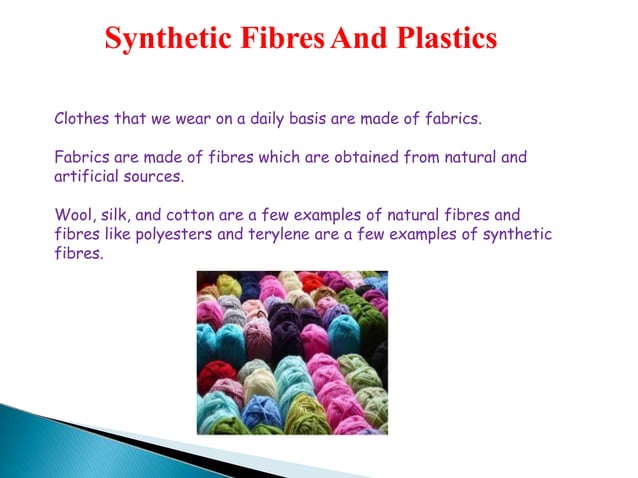 Synthetic Fibres And Plastics

Clothes that we wear on a daily basis are made of fabrics.

Fabrics are made of fibres which are obtained from natural and artificial sources.

Wool, silk, and cotton are a few examples of natural fibres and fibres like polyesters and terylene are a few examples of synthetic fibres.